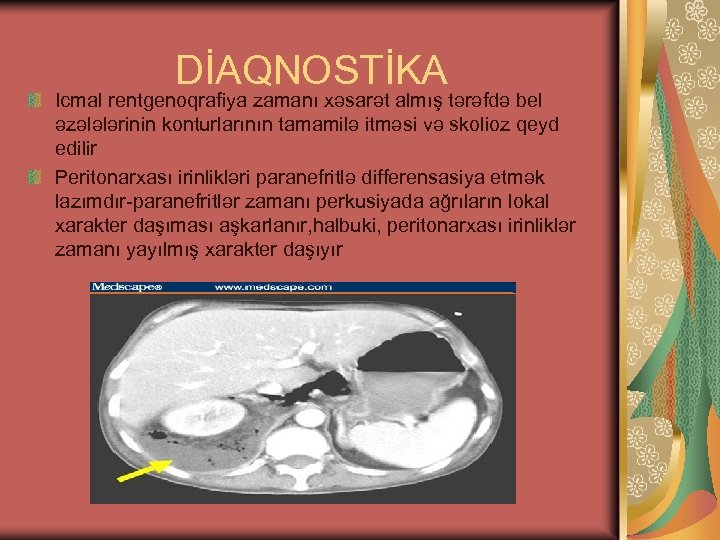 DİAQNOSTİKA

Icmal rentgenoqrafiya zamanı xəsarət almış tərəfdə bel əzələlərinin konturlarının tamamilə itməsi və skolioz qeyd edilir

Peritonarxası irinlikləri paranefritlə differensasiya etmək lazımdır-paranefritlər zamanı perkusiyada ağrıların lokal xarakter daşıması aşkarlanır,halbuki, peritonarxası irinliklər zamanı yayılmış xarakter daşıyır

Medscape® www.medscape.com